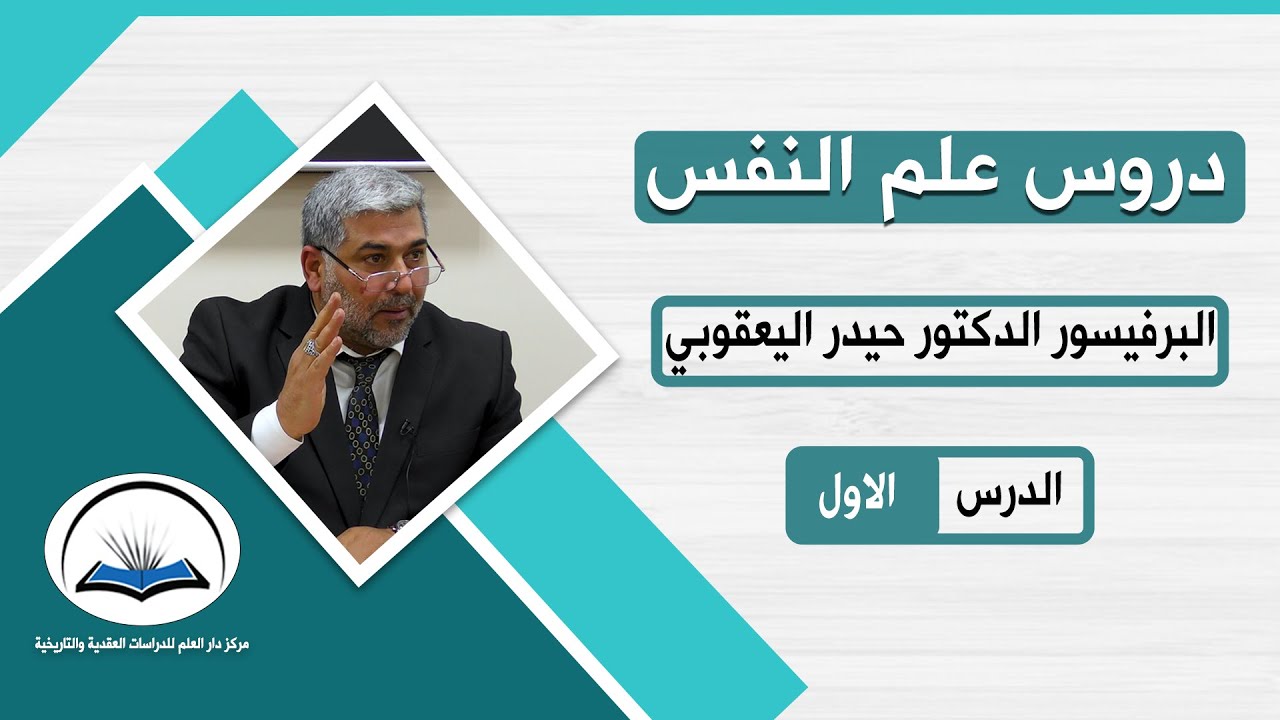 دروس علم النفس

البرفيسور الدكتور حيدر اليعقوبي

الدرس الاول

مركز دار العلم للدراسات العقدية والتاريخية